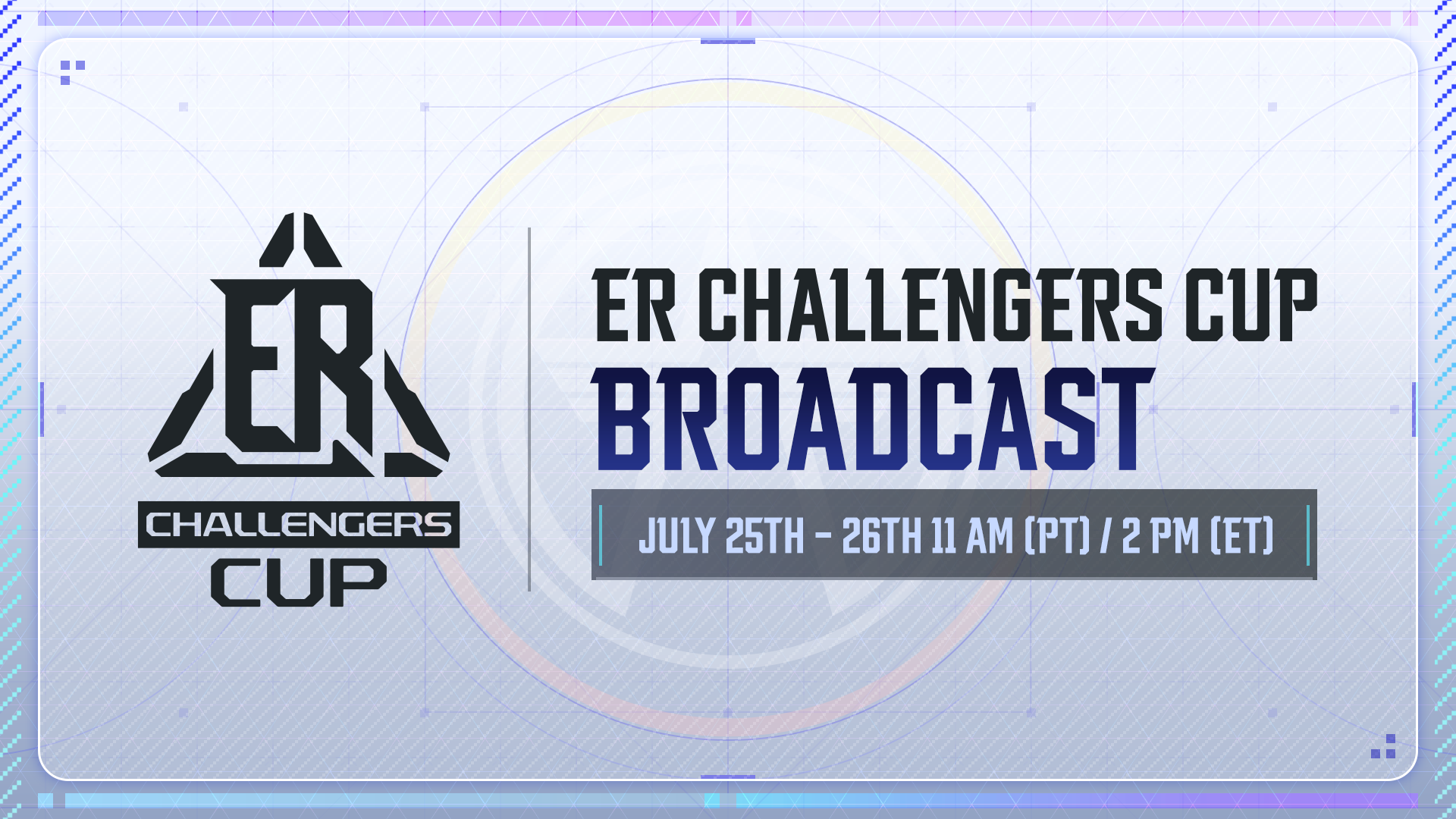 ER
CHALLENGERS
CUP

ER CHALLENGERS CUP
BROADCAST

JULY 25TH - 26TH 11 AM (PT) / 2 PM (ET)